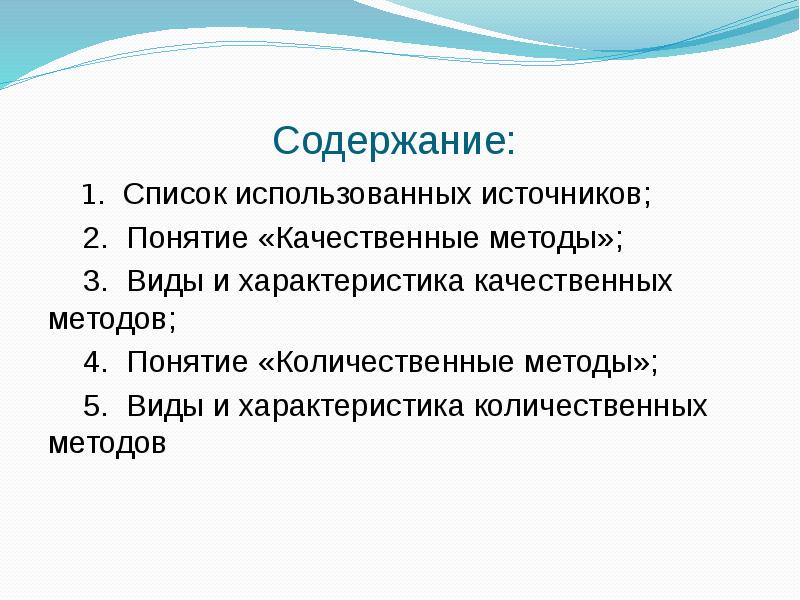 Содержание:

1. Список использованных источников;

2. Понятие «Качественные методы»;

3. Виды и характеристика качественных методов;

4. Понятие «Количественные методы»;

5. Виды и характеристика количественных методов